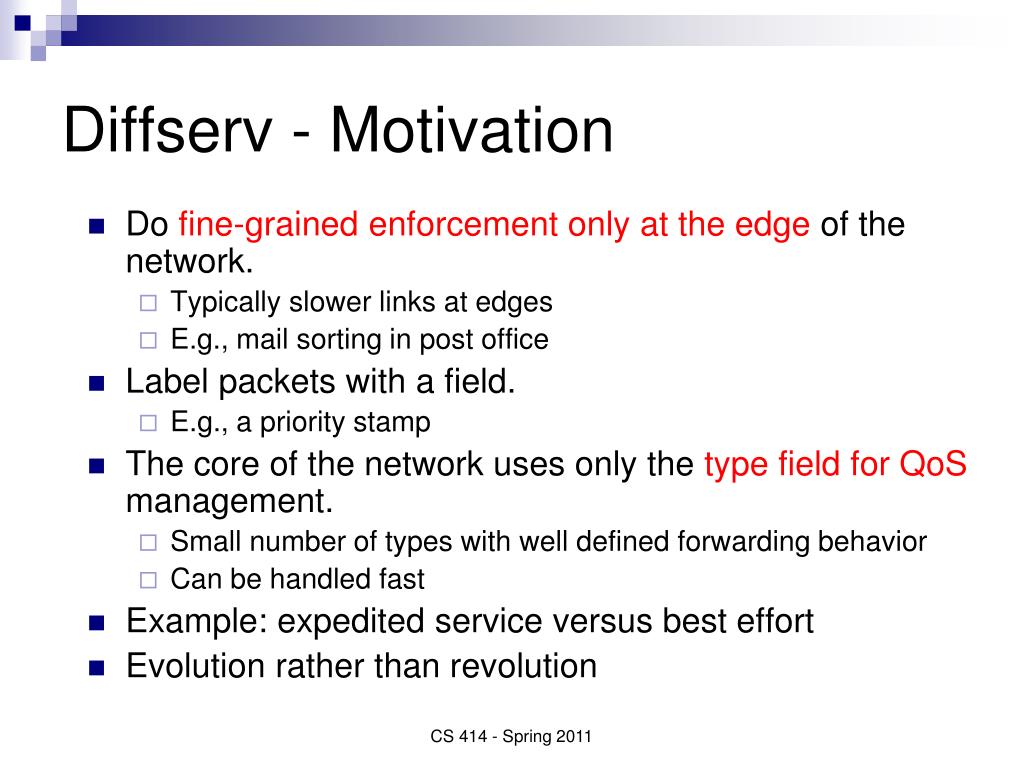 Diffserv - Motivation

Do fine-grained enforcement only at the edge of the network.

Typically slower links at edges

E.g., mail sorting in post office

Label packets with a field.

E.g., a priority stamp

The core of the network uses only the type field for QoS management.

Small number of types with well defined forwarding behavior

Can be handled fast

Example: expedited service versus best effort

Evolution rather than revolution

CS 414 - Spring 2011